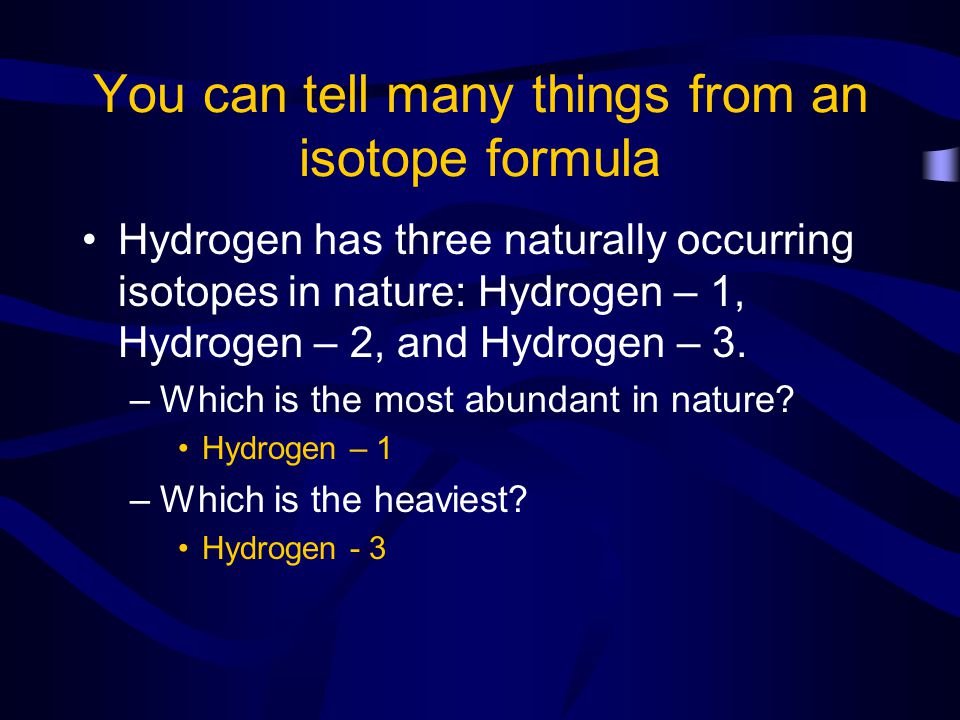 You can tell many things from an isotope formula

• Hydrogen has three naturally occurring isotopes in nature: Hydrogen – 1, Hydrogen – 2, and Hydrogen – 3.
– Which is the most abundant in nature?
• Hydrogen – 1
– Which is the heaviest?
• Hydrogen - 3